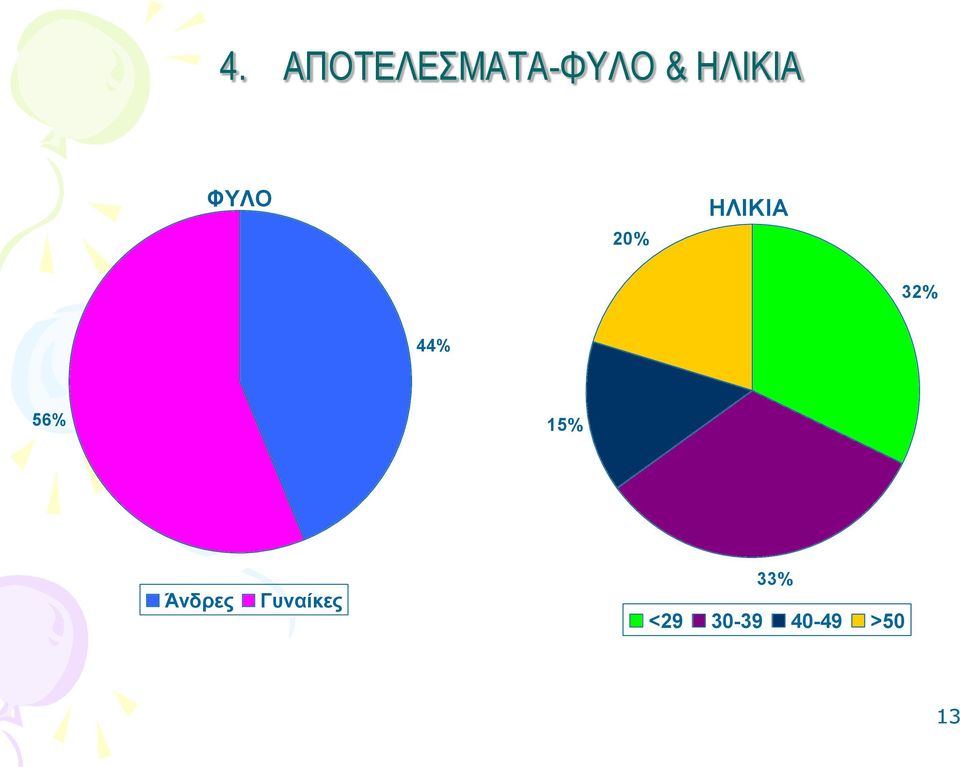 4. ΑΠΟΤΕΛΕΣΜΑΤΑ-ΦΥΛΟ & ΗΛΙΚΙΑ

ΦΥΛΟ

44%

56%

Άνδρες Γυναίκες

ΗΛΙΚΙΑ

20%

32%

15%

33%

<29 30-39 40-49 >50

13